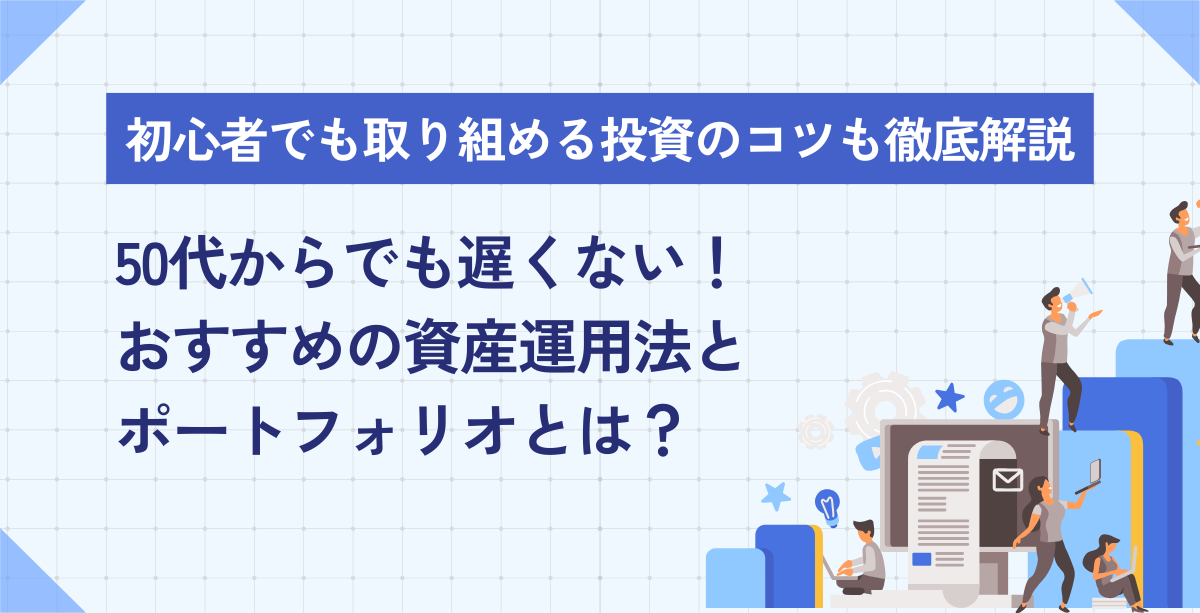 初心者でも取り組める投資のコツも徹底解説

50代からでも遅くない！
おすすめの資産運用法と
ポートフォリオとは？